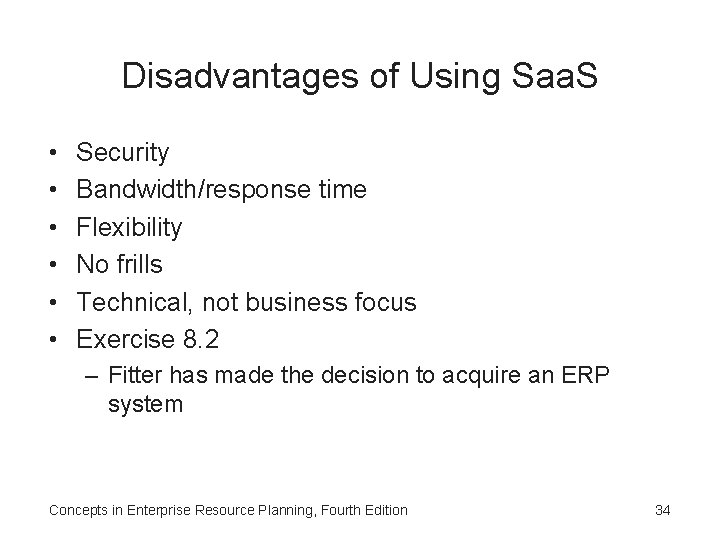 Disadvantages of Using SaaS

• Security
• Bandwidth/response time
• Flexibility
• No frills
• Technical, not business focus
• Exercise 8.2
  – Fitter has made the decision to acquire an ERP system

Concepts in Enterprise Resource Planning, Fourth Edition

34